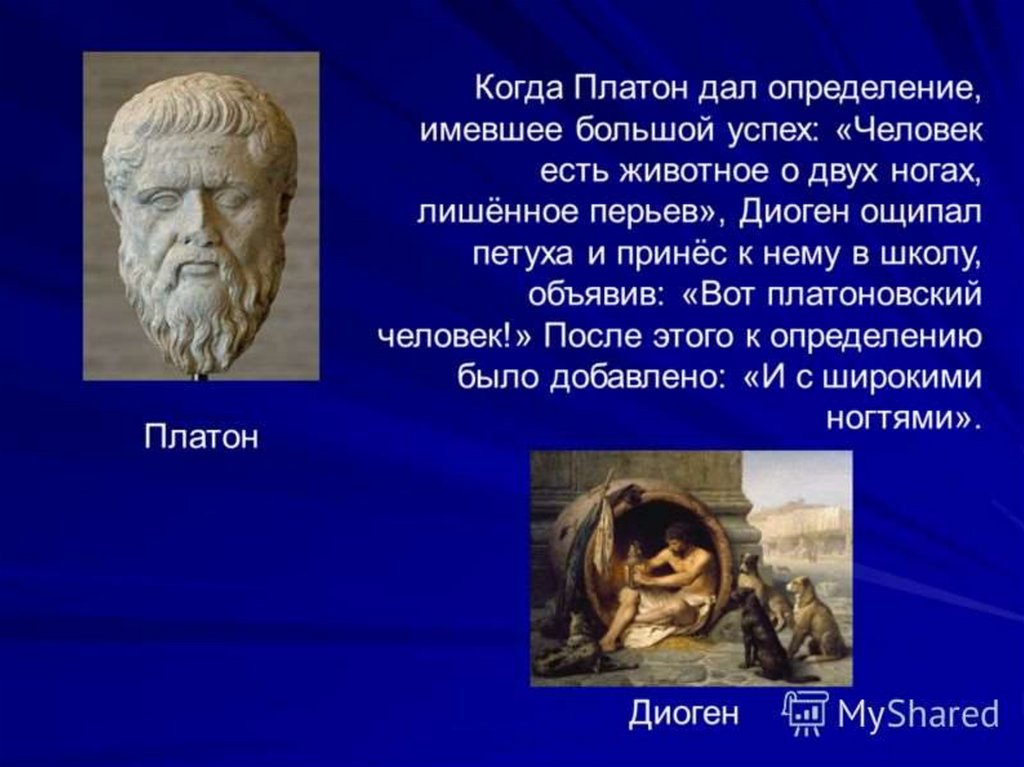 Когда Платон дал определение, имевшее большой успех: «Человек есть животное о двух ногах, лишённое перьев», Диоген ощипал петуха и принёс к нему в школу, объявив: «Вот платоновский человек!» После этого к определению было добавлено: «И с широкими ногтями».

Платон

Диоген

MyShared